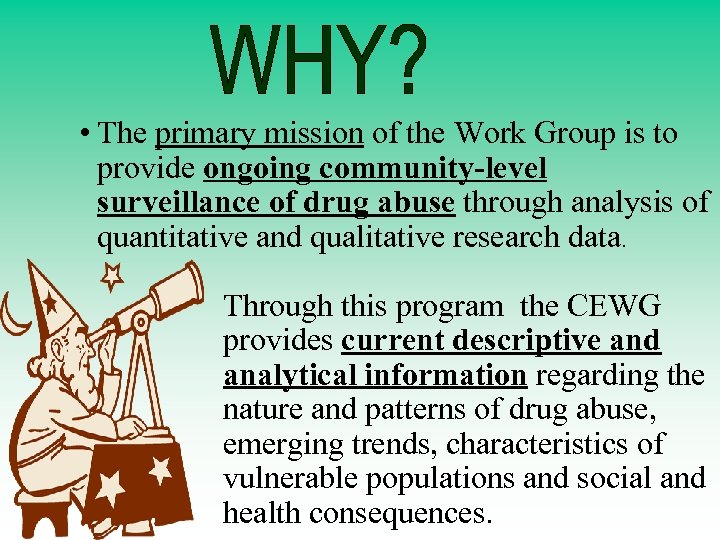 WHY?

• The primary mission of the Work Group is to provide ongoing community-level surveillance of drug abuse through analysis of quantitative and qualitative research data.

Through this program the CEWG provides current descriptive and analytical information regarding the nature and patterns of drug abuse, emerging trends, characteristics of vulnerable populations and social and health consequences.